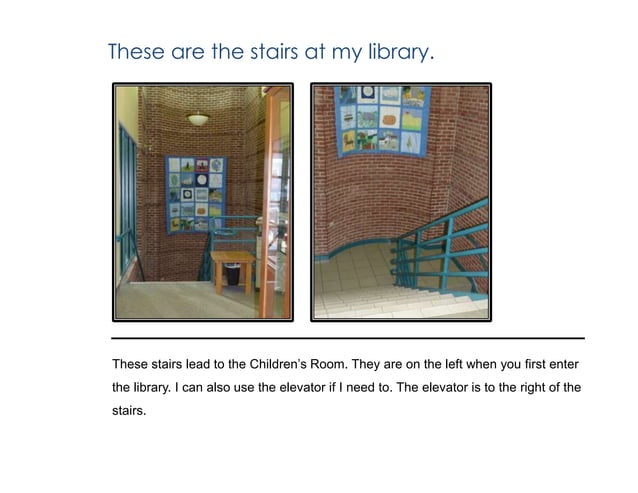 These are the stairs at my library.

These stairs lead to the Children's Room. They are on the left when you first enter the library. I can also use the elevator if I need to. The elevator is to the right of the stairs.